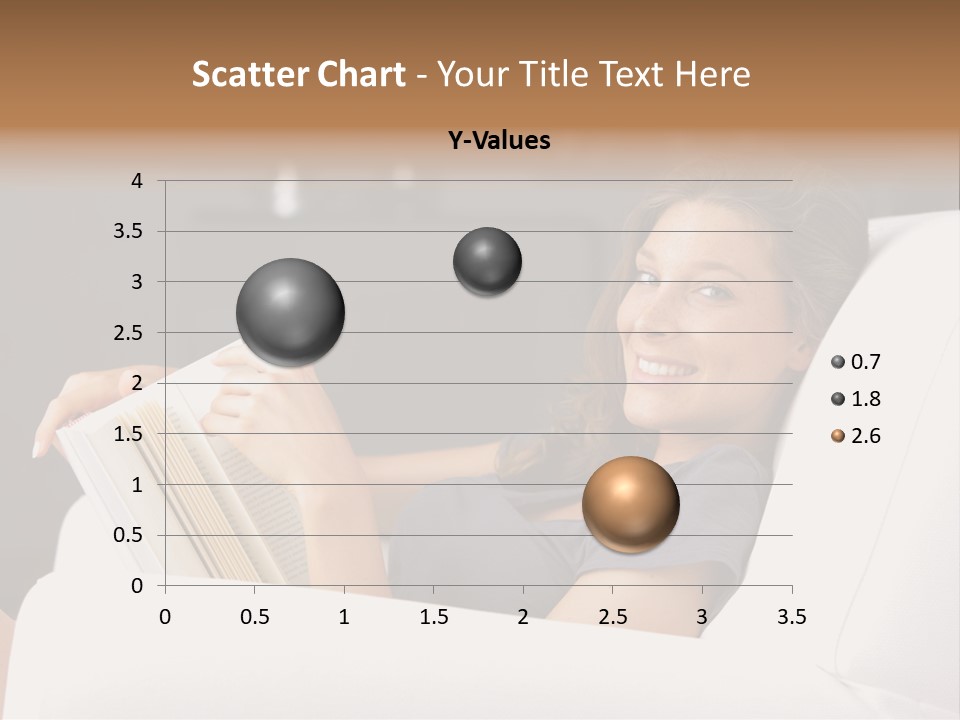 Scatter Chart - Your Title Text Here

Y-Values

4
3.5
3
2.5
2
1.5
1
0.5
0

0 0.5 1 1.5 2 2.5 3 3.5

0.7
1.8
2.6